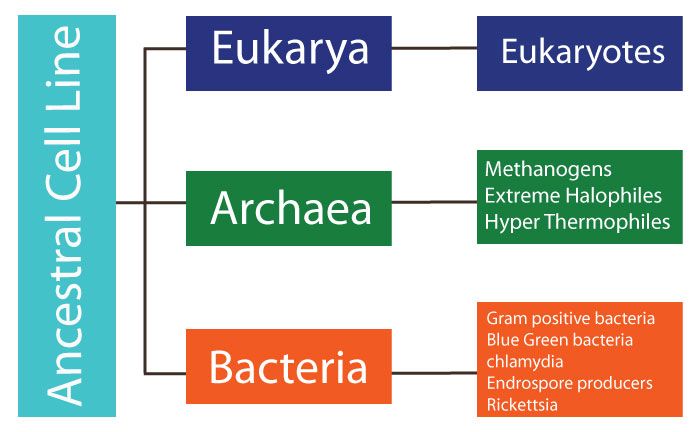 Ancestral Cell Line

Eukarya

Eukaryotes

Archaea

Methanogens
Extreme Halophiles
Hyper Thermophiles

Bacteria

Gram positive bacteria
Blue Green bacteria
chlamydia
Endrospore producers
Rickettsia